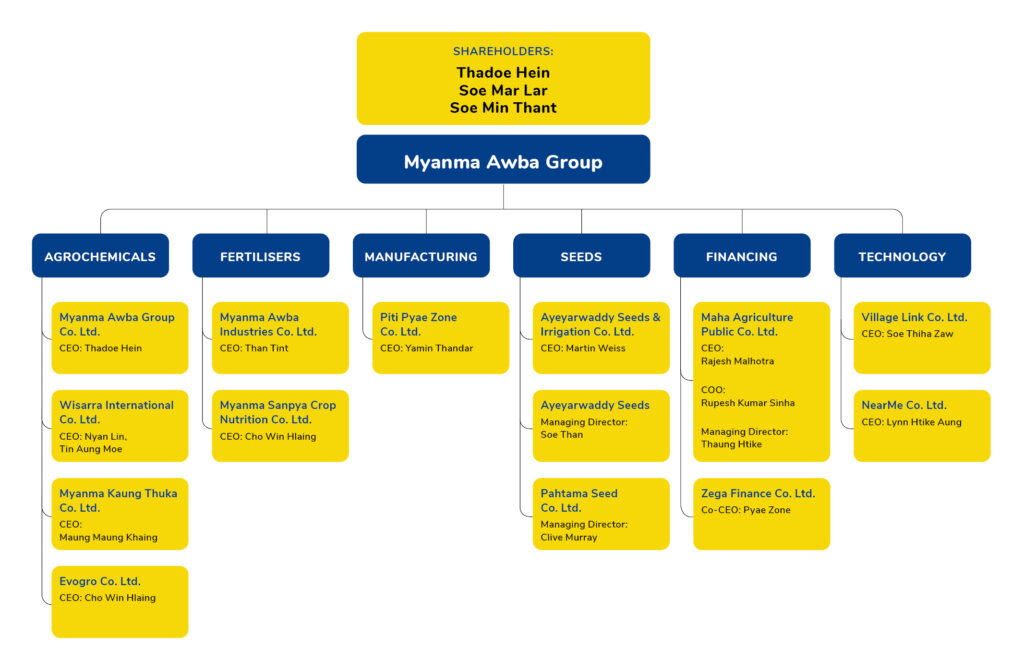 SHAREHOLDERS:
Thadoe Hein
Soe Mar Lar
Soe Min Thant

Myanma Awba Group

AGROCHEMICALS

Myanma Awba Group Co. Ltd.
CEO: Thadoe Hein

Wisarra International Co. Ltd.
CEO: Nyan Lin, Tin Aung Moe

Myanma Kaung Thuka Co. Ltd.
CEO: Maung Maung Khaing

Evogro Co. Ltd.
CEO: Cho Win Hlaing

FERTILISERS

Myanma Awba Industries Co. Ltd.
CEO: Than Tint

Myanma Sanpya Crop Nutrition Co. Ltd.
CEO: Cho Win Hlaing

MANUFACTURING

Piti Pyae Zone Co. Ltd.
CEO: Yamin Thandar

SEEDS

Ayeyarwaddy Seeds & Irrigation Co. Ltd.
CEO: Martin Weiss

Ayeyarwaddy Seeds
Managing Director: Soe Than

Pahtama Seed Co. Ltd.
Managing Director: Clive Murray

FINANCING

Maha Agriculture Public Co. Ltd.
CEO: Rajesh Malhotra
COO: Rupesh Kumar Sinha
Managing Director: Thaung Htike

Zega Finance Co. Ltd.
Co-CEO: Pyae Zone

TECHNOLOGY

Village Link Co. Ltd.
CEO: Soe Thiha Zaw

NearMe Co. Ltd.
CEO: Lynn Htike Aung